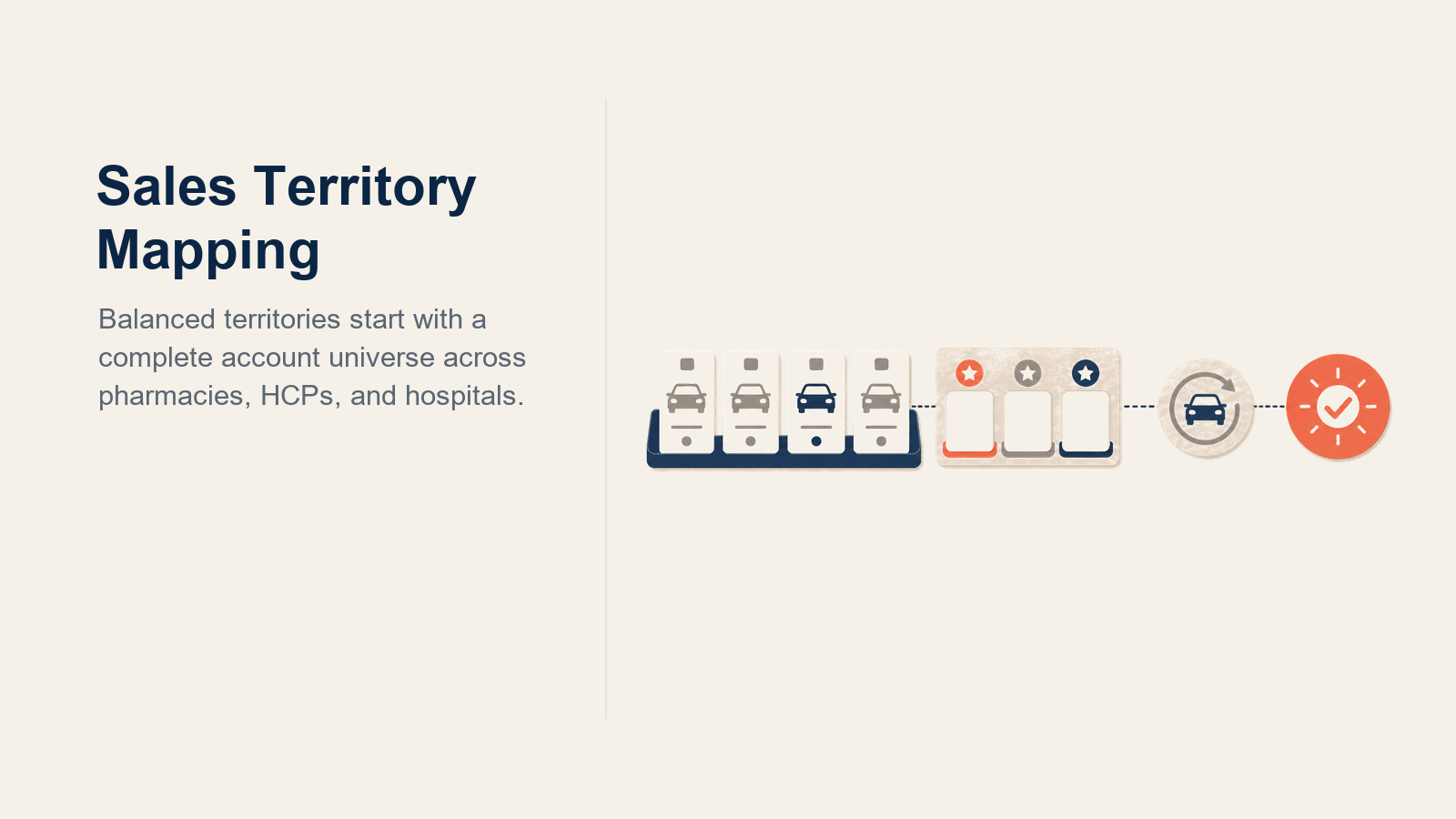 Sales Territory Mapping

Balanced territories start with a complete account universe across pharmacies, HCPs, and hospitals.